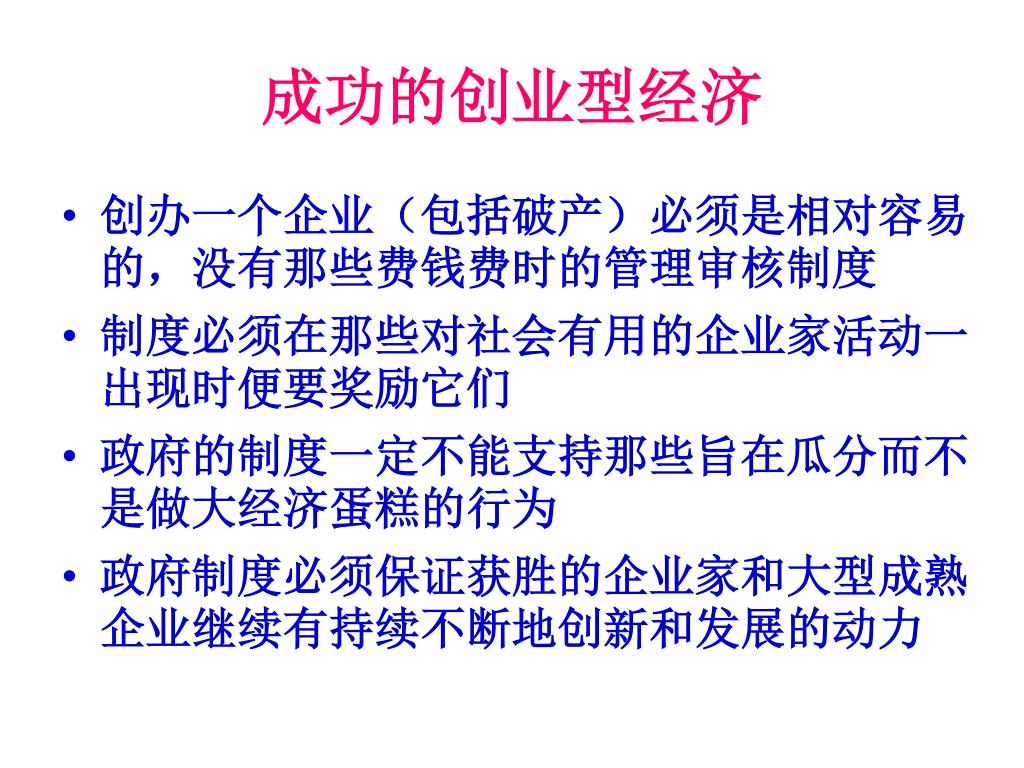 成功的创业型经济

• 创办一个企业（包括破产）必须是相对容易的，没有那些费钱费时的管理审核制度
• 制度必须在那些对社会有用的企业家活动一出现时便要奖励它们
• 政府的制度一定不能支持那些旨在瓜分而不是做大经济蛋糕的行为
• 政府制度必须保证获胜的企业家和大型成熟企业继续有持续不断地创新和发展的动力